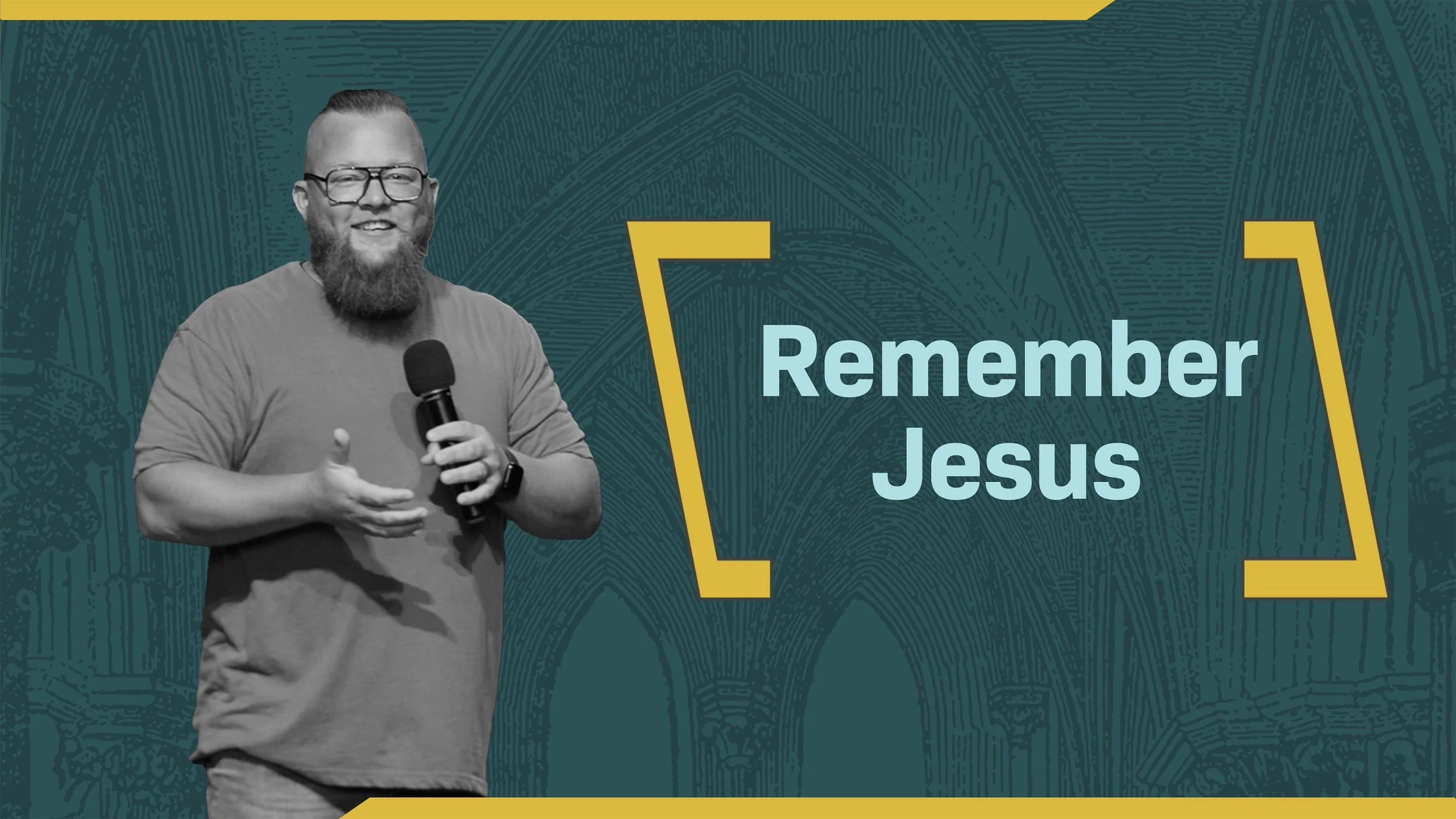 Remember Jesus